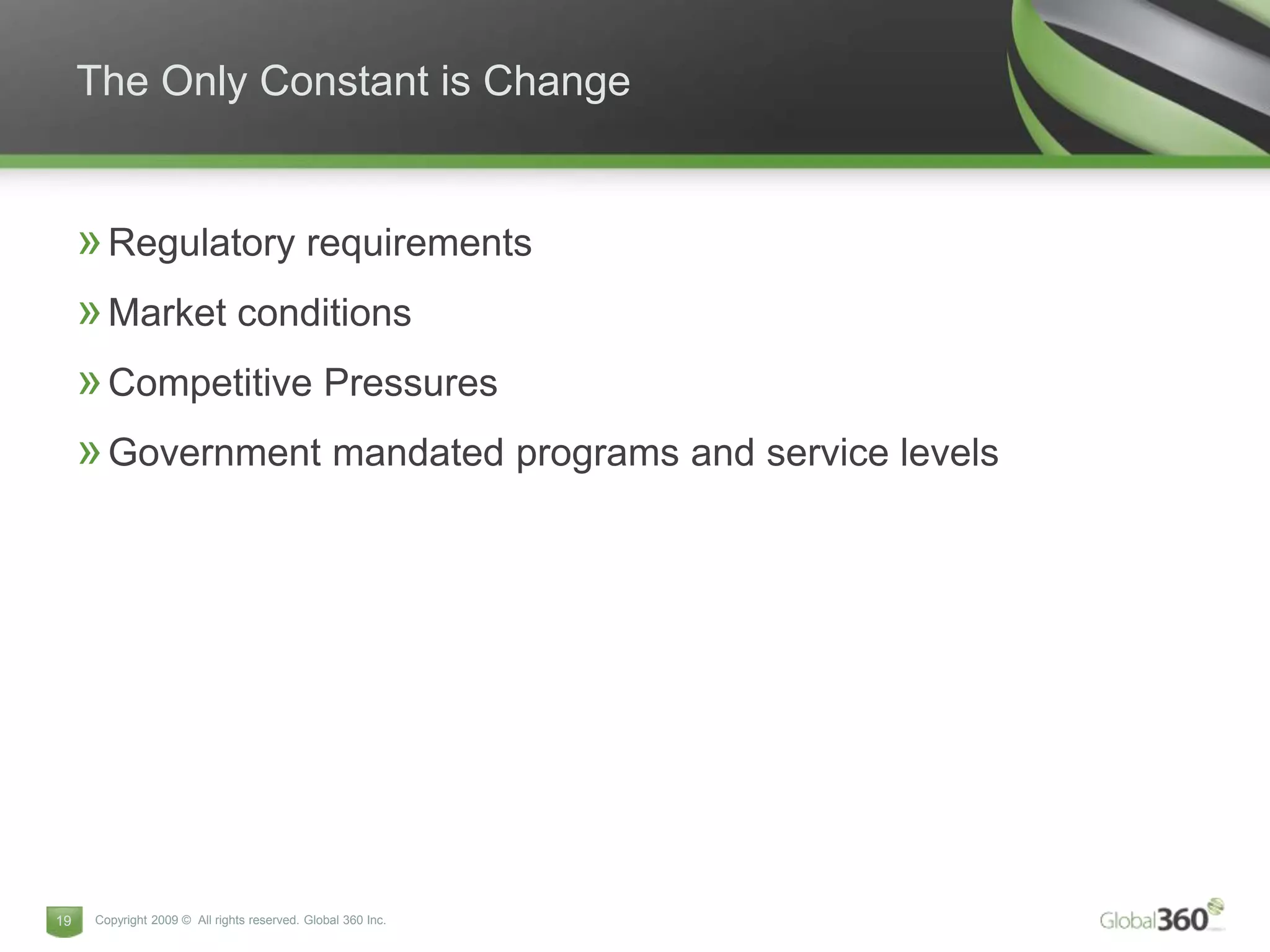 The Only Constant is Change

» Regulatory requirements

» Market conditions

» Competitive Pressures

» Government mandated programs and service levels

19 Copyright 2009 © All rights reserved. Global 360 Inc.

Global360